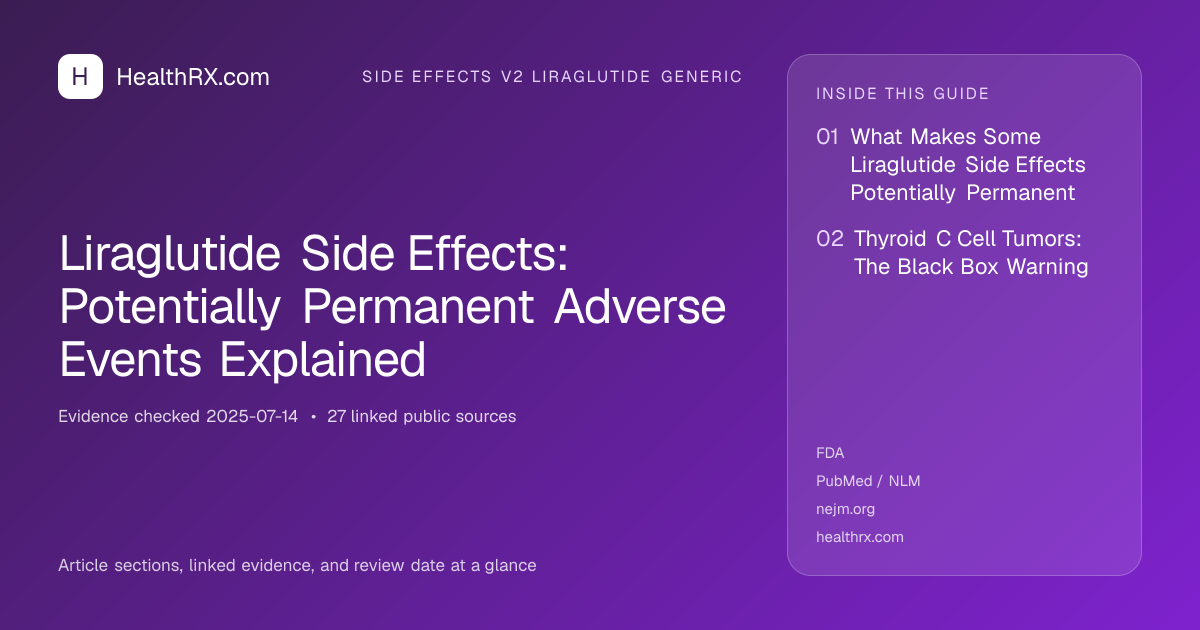 H HealthRX.com

SIDE EFFECTS V2 LIRAGLUTIDE GENERIC

Liraglutide Side Effects: Potentially Permanent Adverse Events Explained

Evidence checked 2025-07-14 • 27 linked public sources

Article sections, linked evidence, and review date at a glance

INSIDE THIS GUIDE

01 What Makes Some Liraglutide Side Effects Potentially Permanent

02 Thyroid C Cell Tumors: The Black Box Warning

FDA

PubMed / NLM

nejm.org

healthrx.com